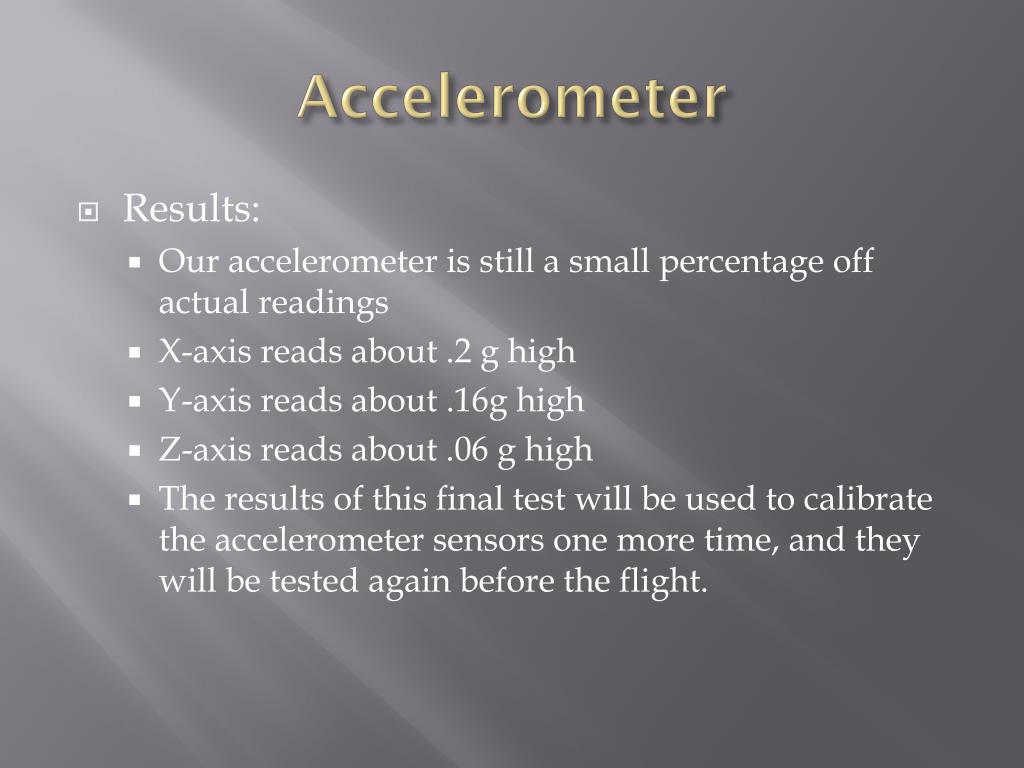 Accelerometer

Results:

Our accelerometer is still a small percentage off actual readings

X-axis reads about .2 g high

Y-axis reads about .16g high

Z-axis reads about .06 g high

The results of this final test will be used to calibrate the accelerometer sensors one more time, and they will be tested again before the flight.